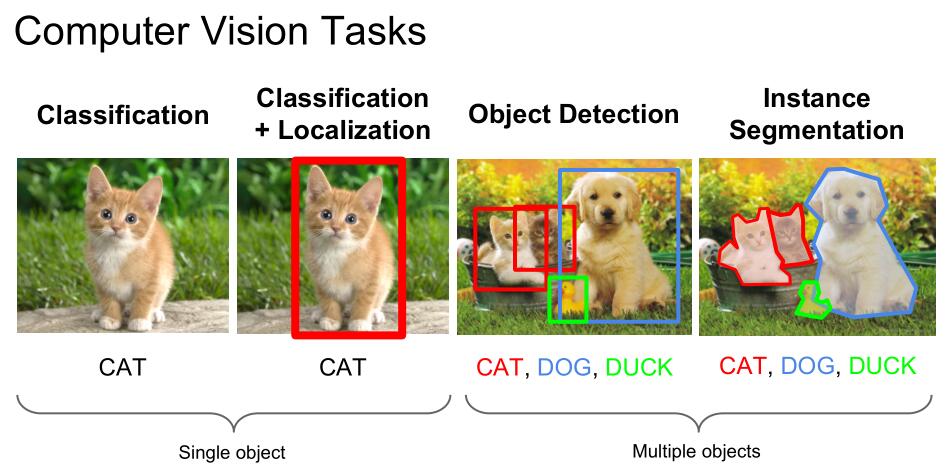 Computer Vision Tasks

Classification

Classification + Localization

Object Detection

Instance Segmentation

CAT

CAT

CAT, DOG, DUCK

CAT, DOG, DUCK

Single object

Multiple objects